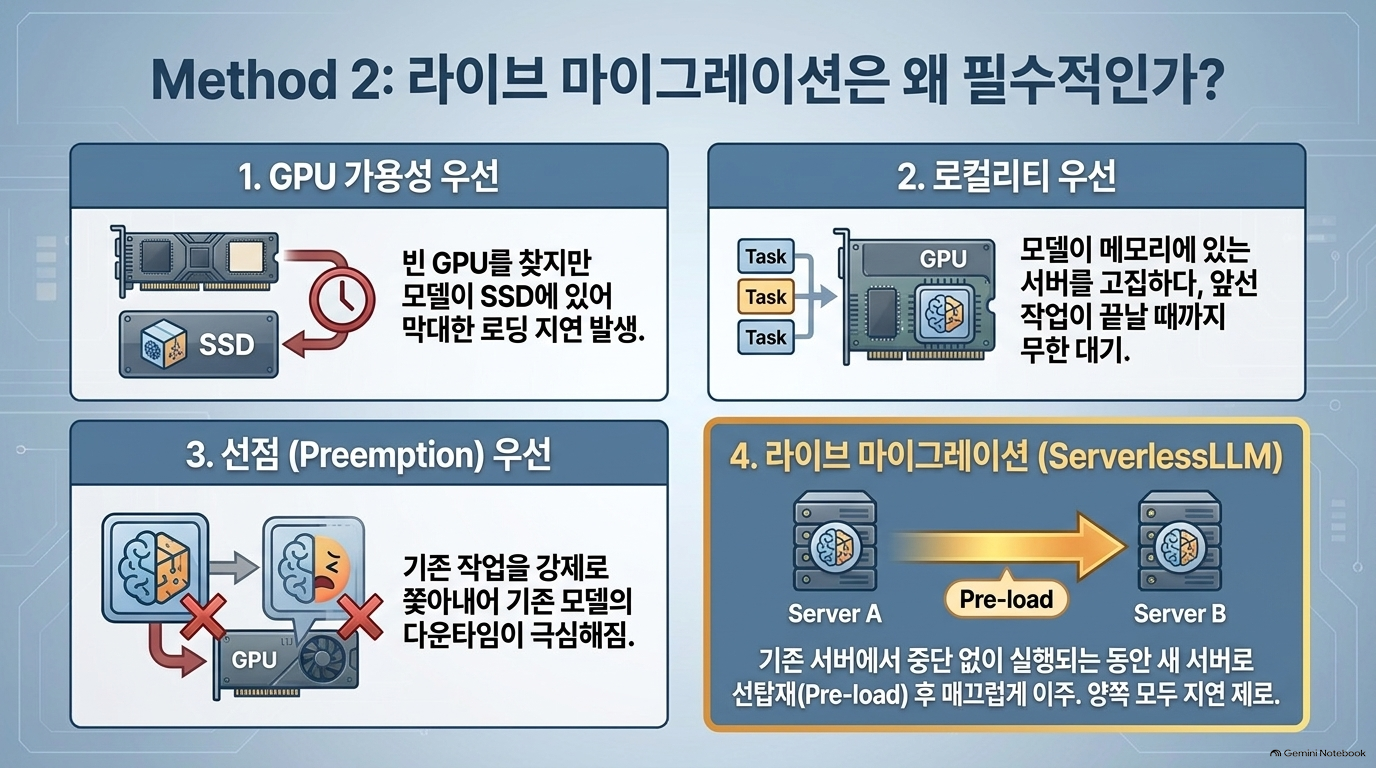 Method 2: 라이브 마이그레이션은 왜 필수적인가?

1. GPU 가용성 우선

SSD

빈 GPU를 찾지만 모델이 SSD에 있어 막대한 로딩 지연 발생.

2. 로컬리티 우선

Task
Task
Task

GPU

모델이 메모리에 있는 서버를 고집하다, 앞선 작업이 끝날 때까지 무한 대기.

3. 선점 (Preemption) 우선

GPU

기존 작업을 강제로 쫓아내어 기존 모델의 다운타임이 극심해짐.

4. 라이브 마이그레이션 (ServerlessLLM)

Server A

Pre-load

Server B

기존 서버에서 중단 없이 실행되는 동안 새 서버로 선탑재(Pre-load) 후 매끄럽게 이주. 양쪽 모두 지연 제로.

Gemini Notebook